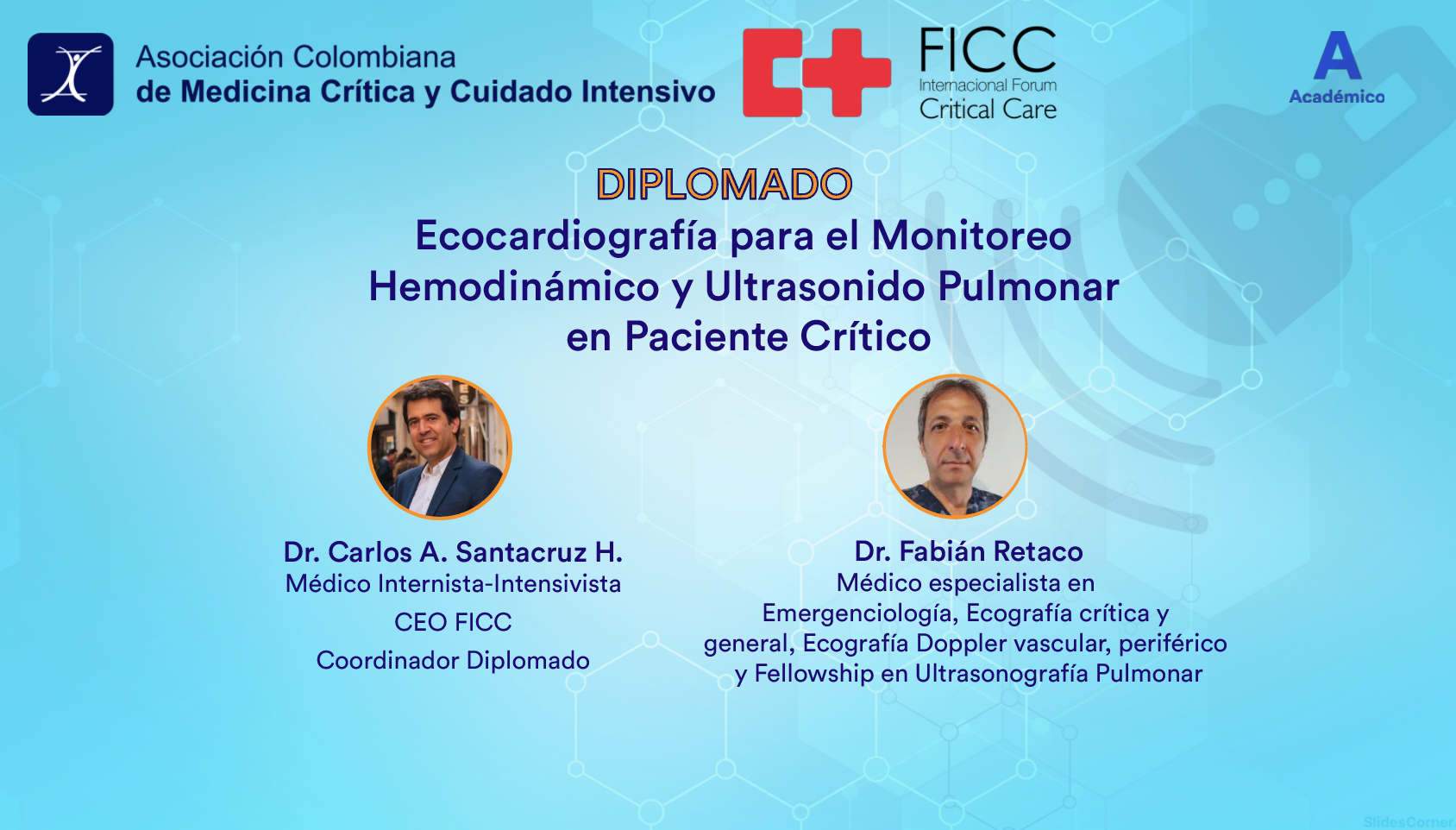 Asociación Colombiana
de Medicina Crítica y Cuidado Intensivo

FICC
Internacional Forum
Critical Care

A
Académico

DIPLOMADO
Ecocardiografía para el Monitoreo Hemodinámico y Ultrasonido Pulmonar en Paciente Crítico

Dr. Carlos A. Santacruz H.
Médico Internista-Intensivista
CEO FICC
Coordinador Diplomado

Dr. Fabián Retaco
Médico especialista en Emergenciología, Ecografía crítica y general, Ecografía Doppler vascular, periférico y Fellowship en Ultrasonografía Pulmonar

SlidesCorner